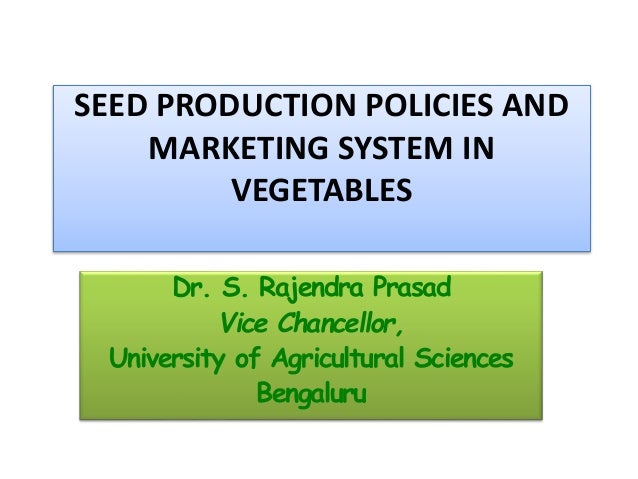 SEED PRODUCTION POLICIES AND MARKETING SYSTEM IN VEGETABLES

Dr. S. Rajendra Prasad
Vice Chancellor,
University of Agricultural Sciences
Bengaluru